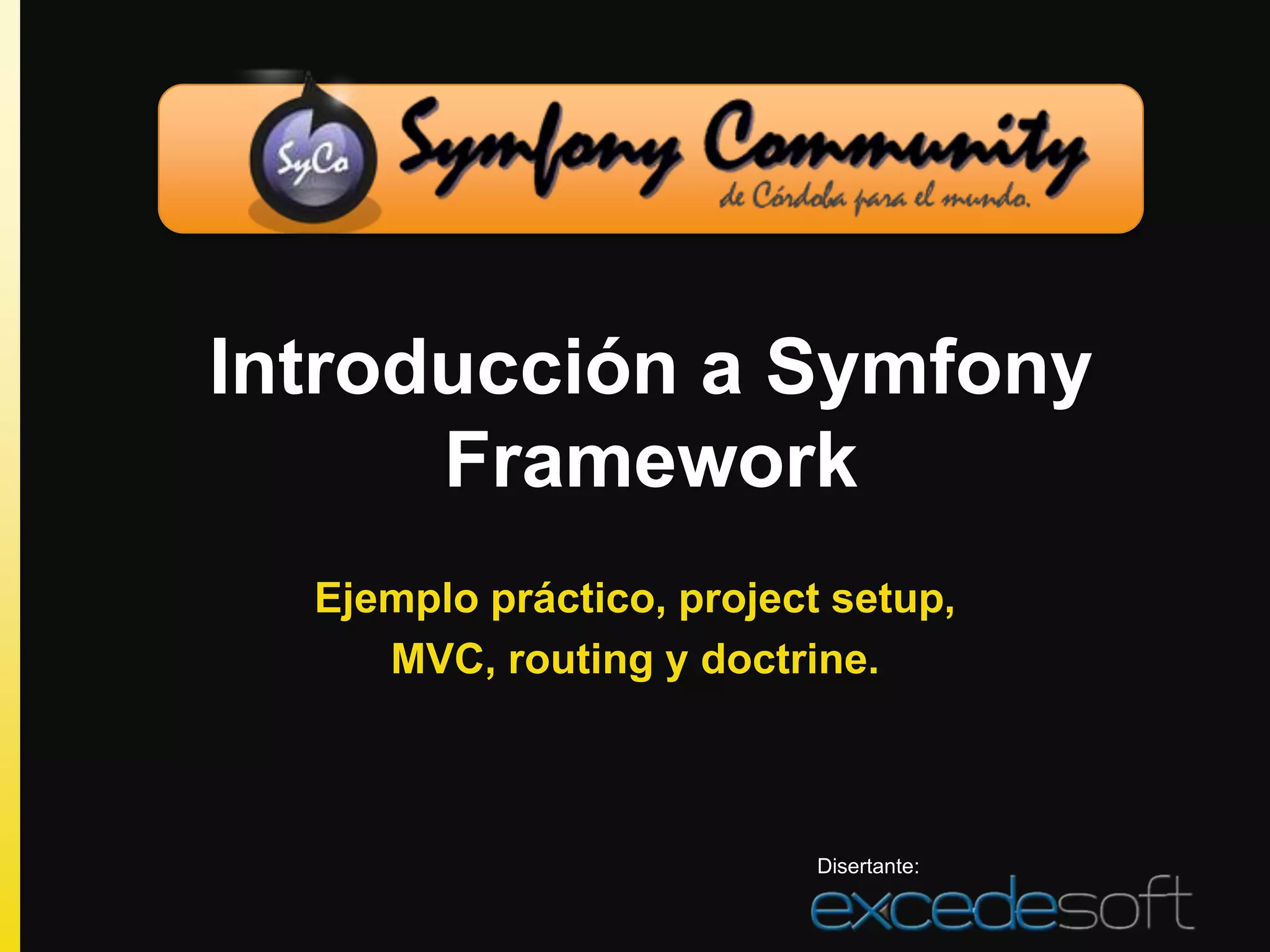 SyCo Symfony Community
de Córdoba para el mundo.

Introducción a Symfony Framework

Ejemplo práctico, project setup, MVC, routing y doctrine.

Disertante:
excedesoft